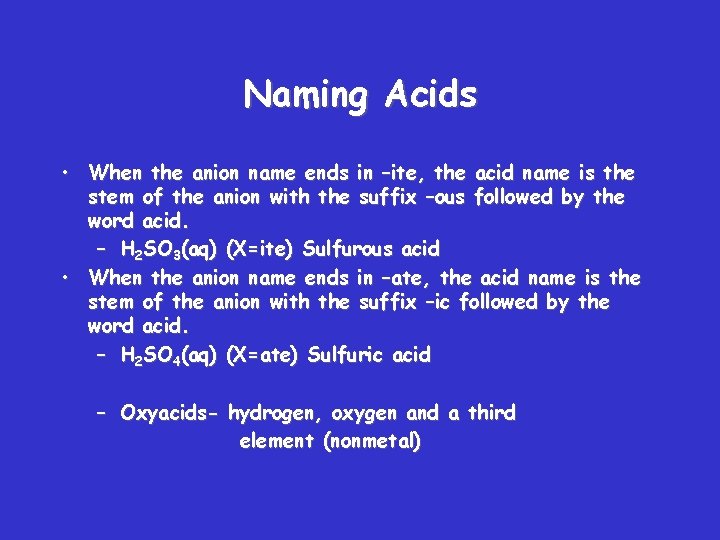 Naming Acids

• When the anion name ends in –ite, the acid name is the stem of the anion with the suffix –ous followed by the word acid.

– $H_2SO_3$(aq) (X=ite) Sulfurous acid

• When the anion name ends in –ate, the acid name is the stem of the anion with the suffix –ic followed by the word acid.

– $H_2SO_4$(aq) (X=ate) Sulfuric acid

– Oxyacids- hydrogen, oxygen and a third element (nonmetal)